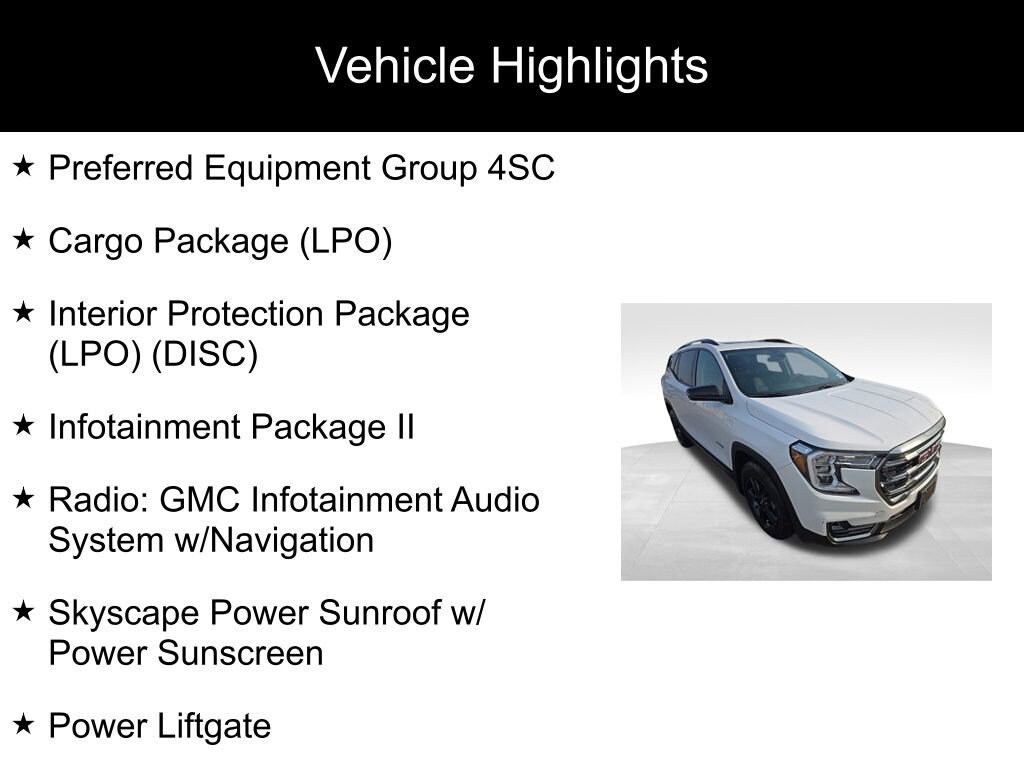 Vehicle Highlights

★ Preferred Equipment Group 4SC

★ Cargo Package (LPO)

★ Interior Protection Package (LPO) (DISC)

★ Infotainment Package II

★ Radio: GMC Infotainment Audio System w/Navigation

★ Skyscape Power Sunroof w/ Power Sunscreen

★ Power Liftgate